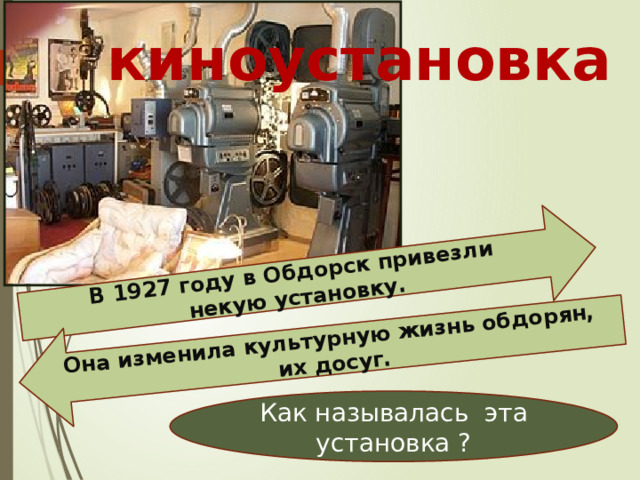 киноустановка

В 1927 году в Обдорск привезли некую установку.

Она изменила культурную жизнь обдорян, их досуг.

Как называлась эта установка ?